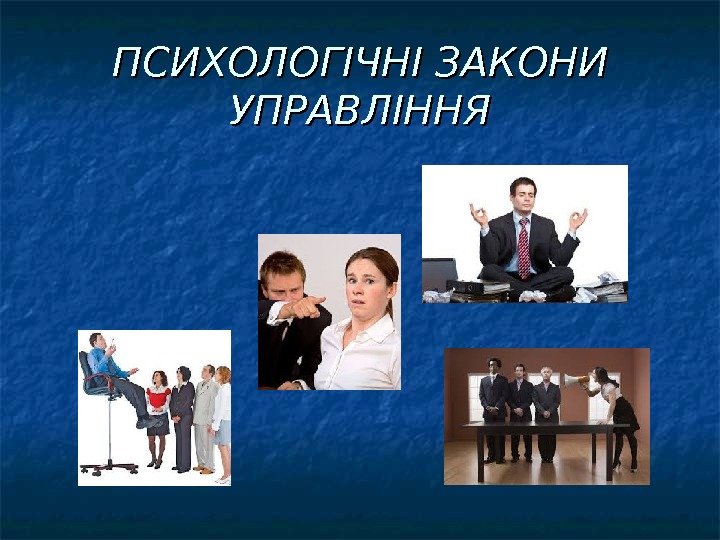 ПСИХОЛОГІЧНІ ЗАКОНИ УПРАВЛІННЯ